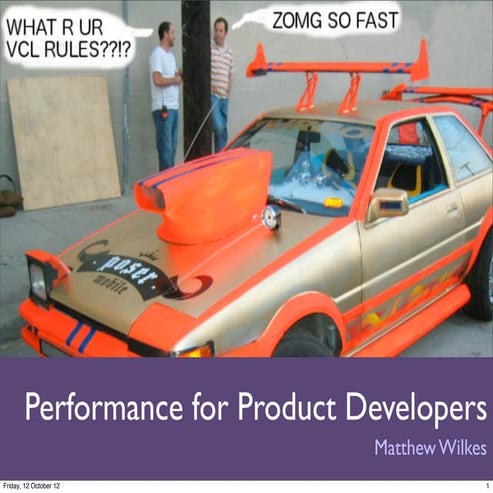 WHAT R UR VCL RULES??!?

ZOMG SO FAST

poser mobile

Performance for Product Developers

Matthew Wilkes

Friday, 12 October 12

1